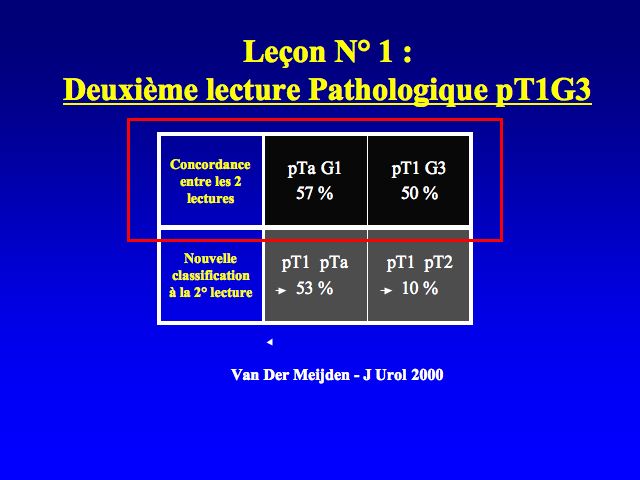 Leçon N° 1 :
Deuxième lecture Pathologique pT1G3

| Concordance entre les 2 lectures | pTa G1 57 % | pT1 G3 50 % |
|---|---|---|
| Nouvelle classification à la 2° lecture | pT1 pTa → 53 % | pT1 pT2 → 10 % |

Van Der Meijden - J Urol 2000